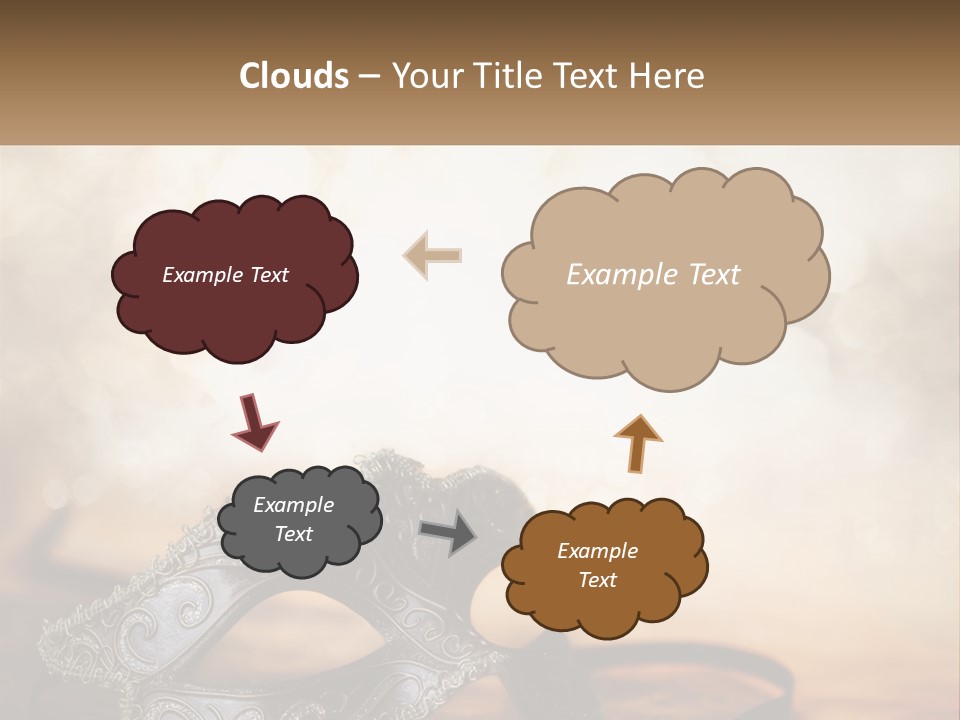 Clouds – Your Title Text Here

Example Text

Example Text

Example Text

Example Text